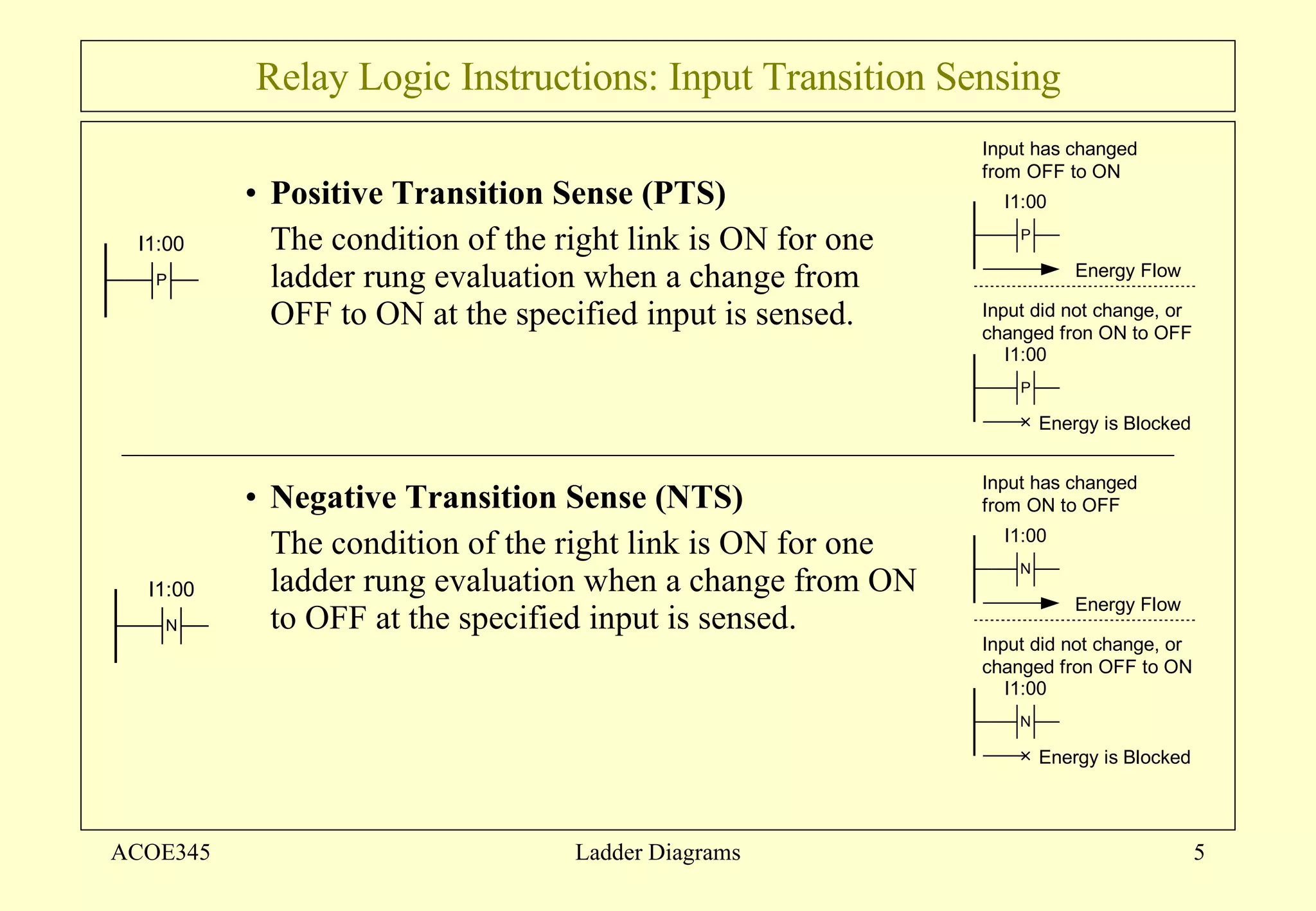 Relay Logic Instructions: Input Transition Sensing

I1:00
P

• Positive Transition Sense (PTS)
The condition of the right link is ON for one ladder rung evaluation when a change from OFF to ON at the specified input is sensed.

Input has changed from OFF to ON
I1:00
P
Energy Flow

Input did not change, or changed fron ON to OFF
I1:00
P
Energy is Blocked

I1:00
N

• Negative Transition Sense (NTS)
The condition of the right link is ON for one ladder rung evaluation when a change from ON to OFF at the specified input is sensed.

Input has changed from ON to OFF
I1:00
N
Energy Flow

Input did not change, or changed fron OFF to ON
I1:00
N
Energy is Blocked

ACOE345 Ladder Diagrams 5